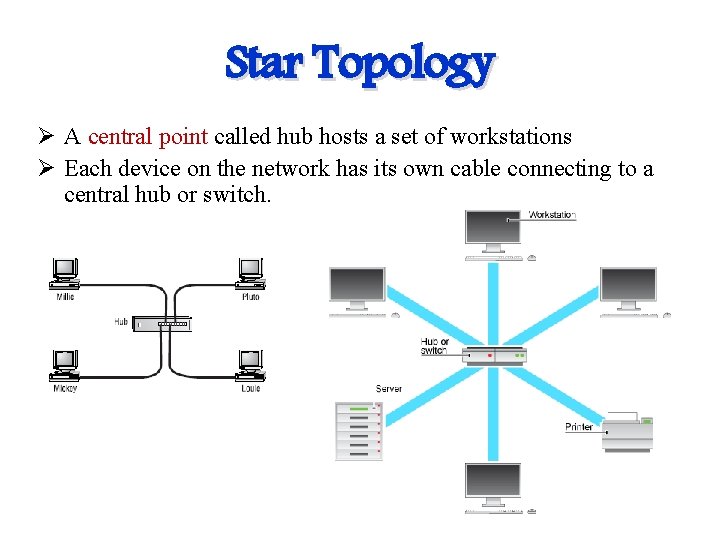 Star Topology

➢ A central point called hub hosts a set of workstations

➢ Each device on the network has its own cable connecting to a central hub or switch.

Millie

Pluto

Hub

Mickey

Louie

Workstation

Hub or switch

Server

Printer